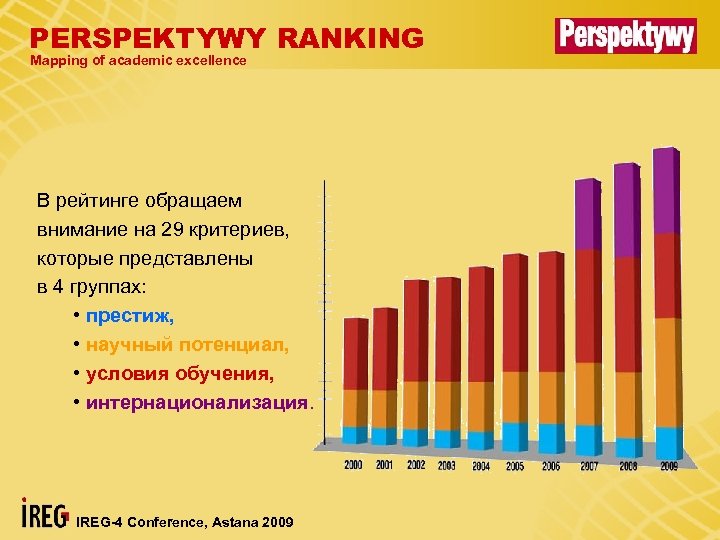 PERSPEKTYWY RANKING
Mapping of academic excellence

Perspektywy

В рейтинге обращаем внимание на 29 критериев, которые представлены в 4 группах:

• престиж,
• научный потенциал,
• условия обучения,
• интернационализация.

2000 2001 2002 2003 2004 2005 2006 2007 2008 2009

IREG IREG-4 Conference, Astana 2009